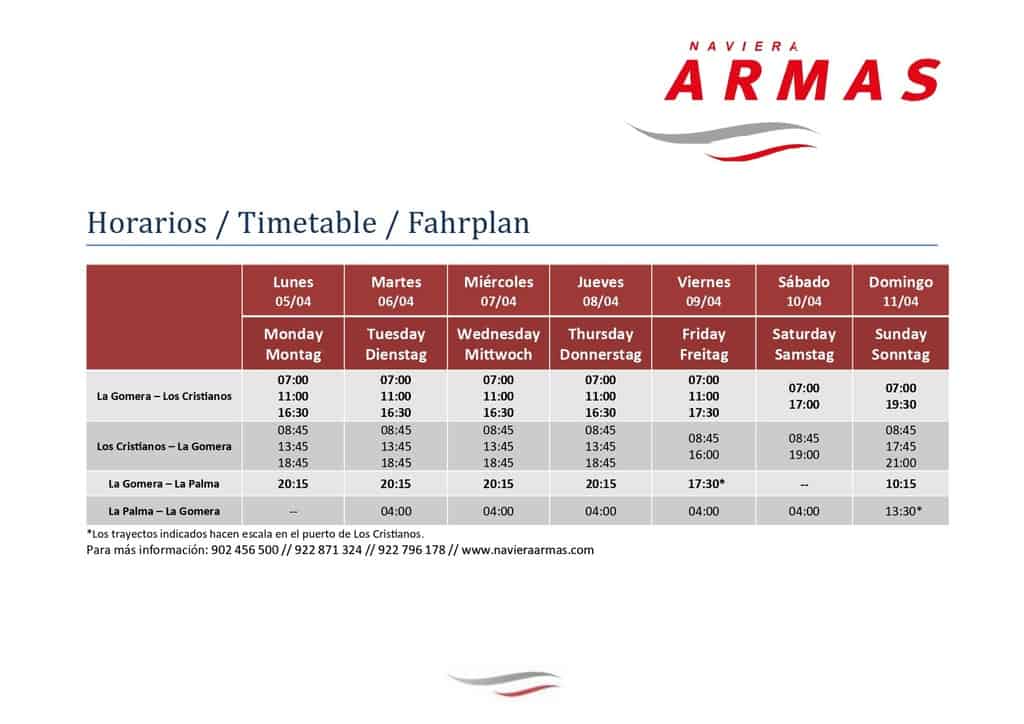 NAVIERA
ARMAS

Horarios / Timetable / Fahrplan

| | Lunes 05/04 | Martes 06/04 | Miércoles 07/04 | Jueves 08/04 | Viernes 09/04 | Sábado 10/04 | Domingo 11/04 |
|---|---|---|---|---|---|---|---|
| | Monday Montag | Tuesday Dienstag | Wednesday Mittwoch | Thursday Donnerstag | Friday Freitag | Saturday Samstag | Sunday Sonntag |
| La Gomera – Los Cristianos | 07:00 11:00 16:30 | 07:00 11:00 16:30 | 07:00 11:00 16:30 | 07:00 11:00 16:30 | 07:00 11:00 17:30 | 07:00 17:00 | 07:00 19:30 |
| Los Cristianos – La Gomera | 08:45 13:45 18:45 | 08:45 13:45 18:45 | 08:45 13:45 18:45 | 08:45 13:45 18:45 | 08:45 16:00 | 08:45 19:00 | 08:45 17:45 21:00 |
| La Gomera – La Palma | 20:15 | 20:15 | 20:15 | 20:15 | 17:30* | -- | 10:15 |
| La Palma – La Gomera | -- | 04:00 | 04:00 | 04:00 | 04:00 | 04:00 | 13:30* |

*Los trayectos indicados hacen escala en el puerto de Los Cristianos.
Para más información: 902 456 500 // 922 871 324 // 922 796 178 // www.navieraarmas.com